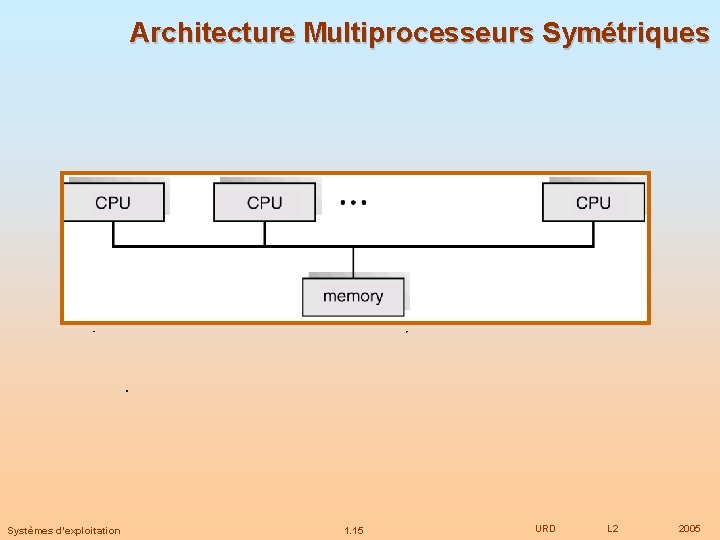 Architecture Multiprocesseurs Symétriques

CPU

CPU

...

CPU

memory

Systèmes d'exploitation

1.15

URD

L2

2005